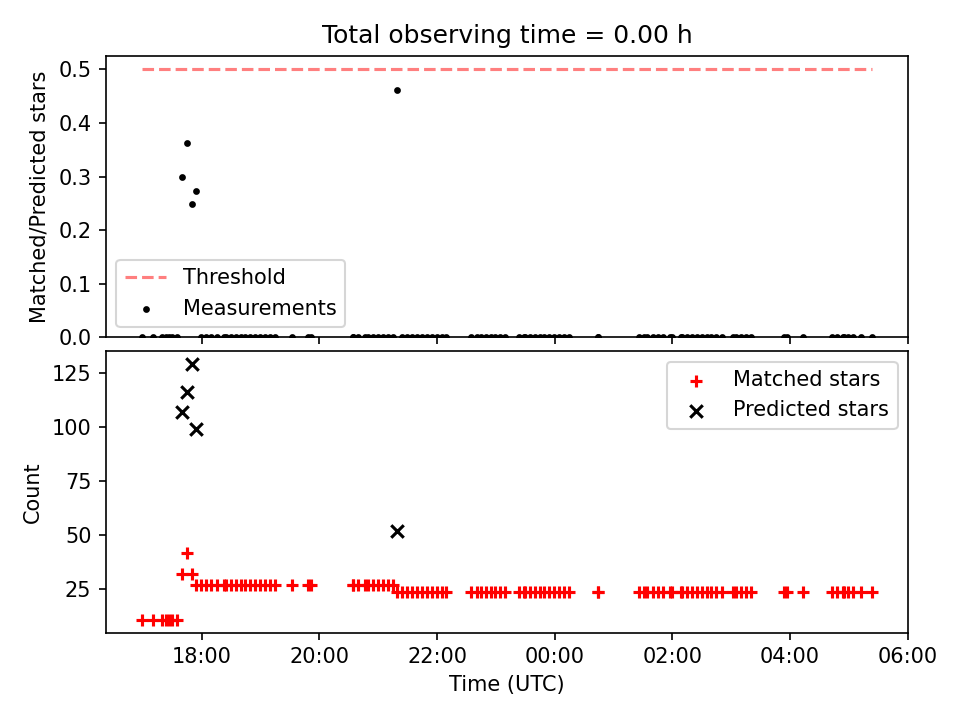 Total observing time = 0.00 h

Matched/Predicted stars

0.5
0.4
0.3
0.2
0.1
0.0

Threshold
Measurements

Count

125
100
75
50
25

Matched stars
Predicted stars

18:00
20:00
22:00
00:00
02:00
04:00
06:00

Time (UTC)